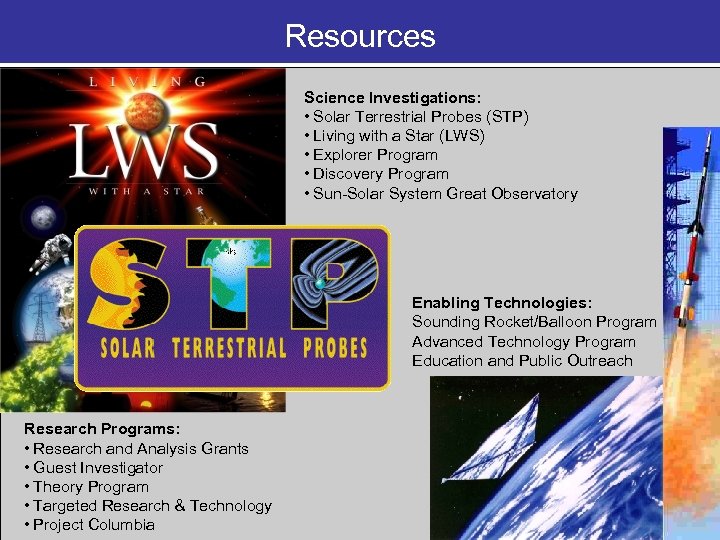 Resources

LIVING
LWS
WITH A STAR

Science Investigations:
• Solar Terrestrial Probes (STP)
• Living with a Star (LWS)
• Explorer Program
• Discovery Program
• Sun-Solar System Great Observatory

STP
SOLAR TERRESTRIAL PROBES

Enabling Technologies:
Sounding Rocket/Balloon Program
Advanced Technology Program
Education and Public Outreach

Research Programs:
• Research and Analysis Grants
• Guest Investigator
• Theory Program
• Targeted Research & Technology
• Project Columbia